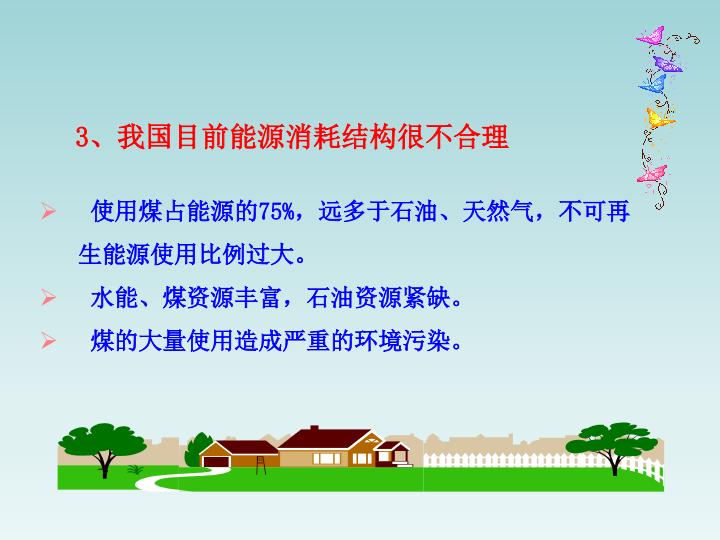 3、我国目前能源消耗结构很不合理

➢ 使用煤占能源的75%，远多于石油、天然气，不可再生能源使用比例过大。

➢ 水能、煤资源丰富，石油资源紧缺。

➢ 煤的大量使用造成严重的环境污染。